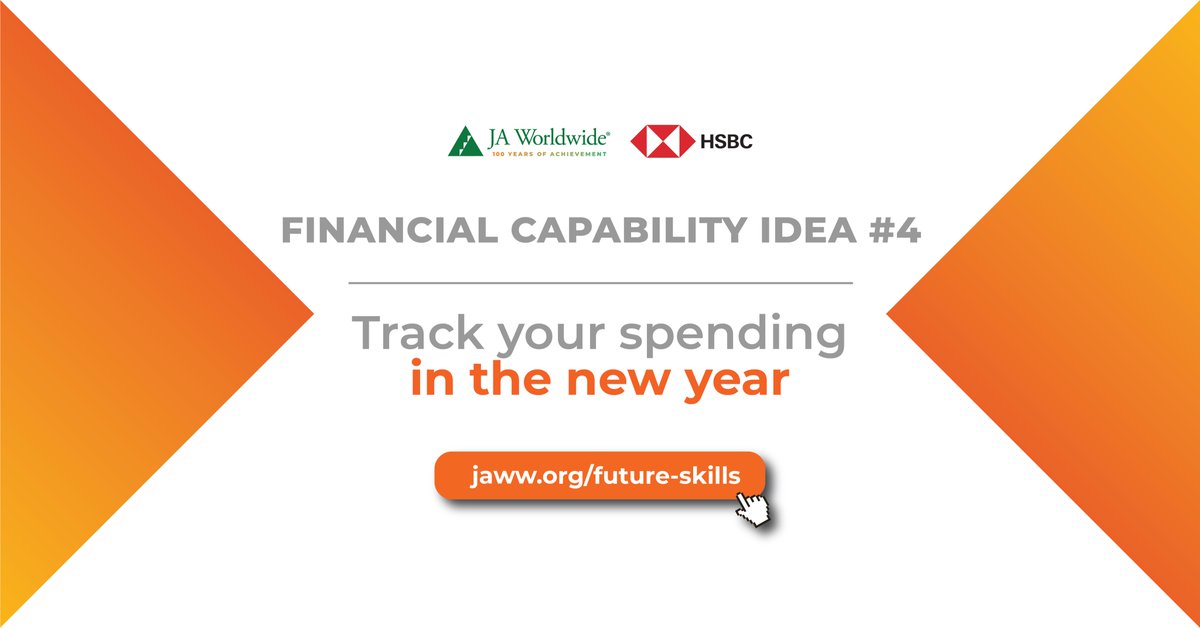 JA Worldwide®
100 YEARS OF ACHIEVEMENT

HSBC

FINANCIAL CAPABILITY IDEA #4

Track your spending in the new year

jaww.org/future-skills